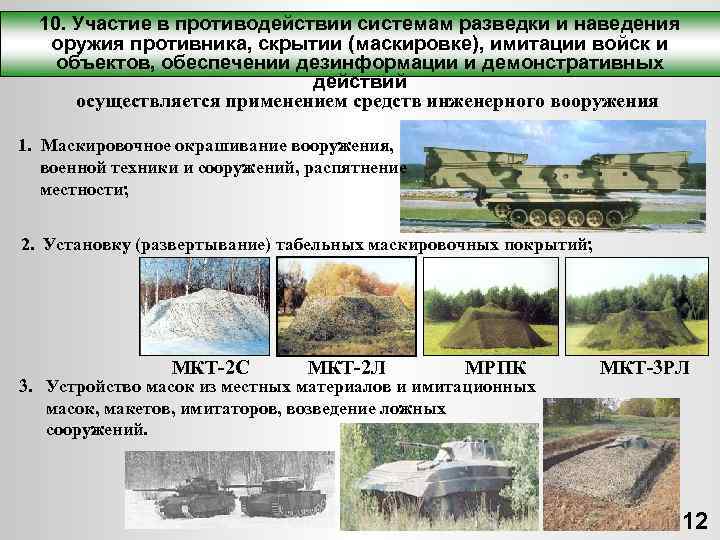 10. Участие в противодействии системам разведки и наведения оружия противника, скрытии (маскировке), имитации войск и объектов, обеспечении дезинформации и демонстративных действий

осуществляется применением средств инженерного вооружения

1. Маскировочное окрашивание вооружения, военной техники и сооружений, распятнение местности;

2. Установку (развертывание) табельных маскировочных покрытий;

МКТ-2С МКТ-2Л МРПК МКТ-3РЛ

3. Устройство масок из местных материалов и имитационных масок, макетов, имитаторов, возведение ложных сооружений.

12